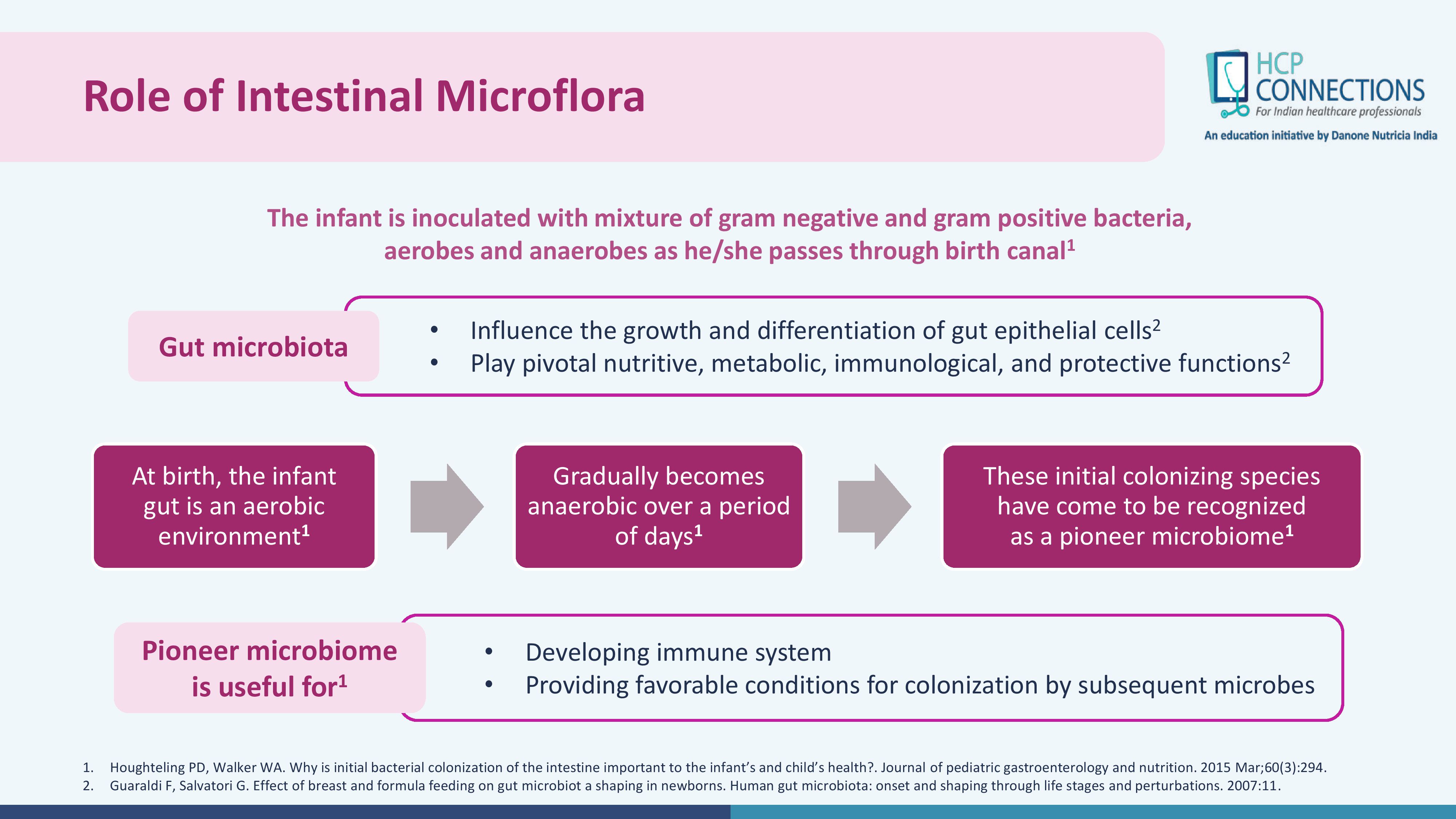 Role of Intestinal Microflora

HCP CONNECTIONS
For Indian healthcare professionals
An education initiative by Danone Nutricia India

The infant is inoculated with mixture of gram negative and gram positive bacteria, aerobes and anaerobes as he/she passes through birth canal$^1$

Gut microbiota

• Influence the growth and differentiation of gut epithelial cells$^2$
• Play pivotal nutritive, metabolic, immunological, and protective functions$^2$

At birth, the infant gut is an aerobic environment$^1$

Gradually becomes anaerobic over a period of days$^1$

These initial colonizing species have come to be recognized as a pioneer microbiome$^1$

Pioneer microbiome is useful for$^1$

• Developing immune system
• Providing favorable conditions for colonization by subsequent microbes

1. Houghteling PD, Walker WA. Why is initial bacterial colonization of the intestine important to the infant's and child's health?. Journal of pediatric gastroenterology and nutrition. 2015 Mar;60(3):294.
2. Guaraldi F, Salvatori G. Effect of breast and formula feeding on gut microbiot a shaping in newborns. Human gut microbiota: onset and shaping through life stages and perturbations. 2007:11.